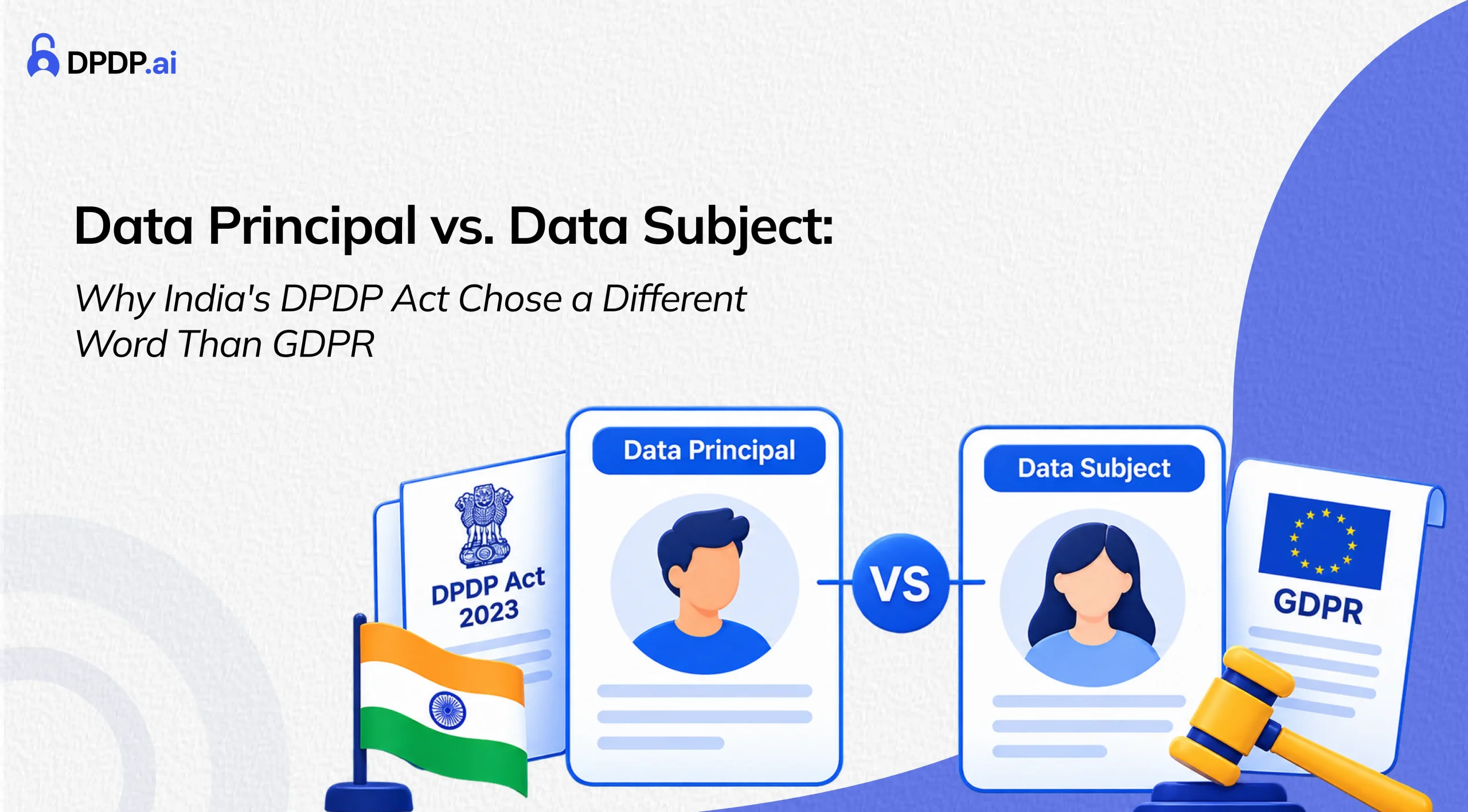 DPDP.ai

Data Principal vs. Data Subject:

Why India's DPDP Act Chose a Different Word Than GDPR

DPDP Act 2023

Data Principal

VS

Data Subject

GDPR